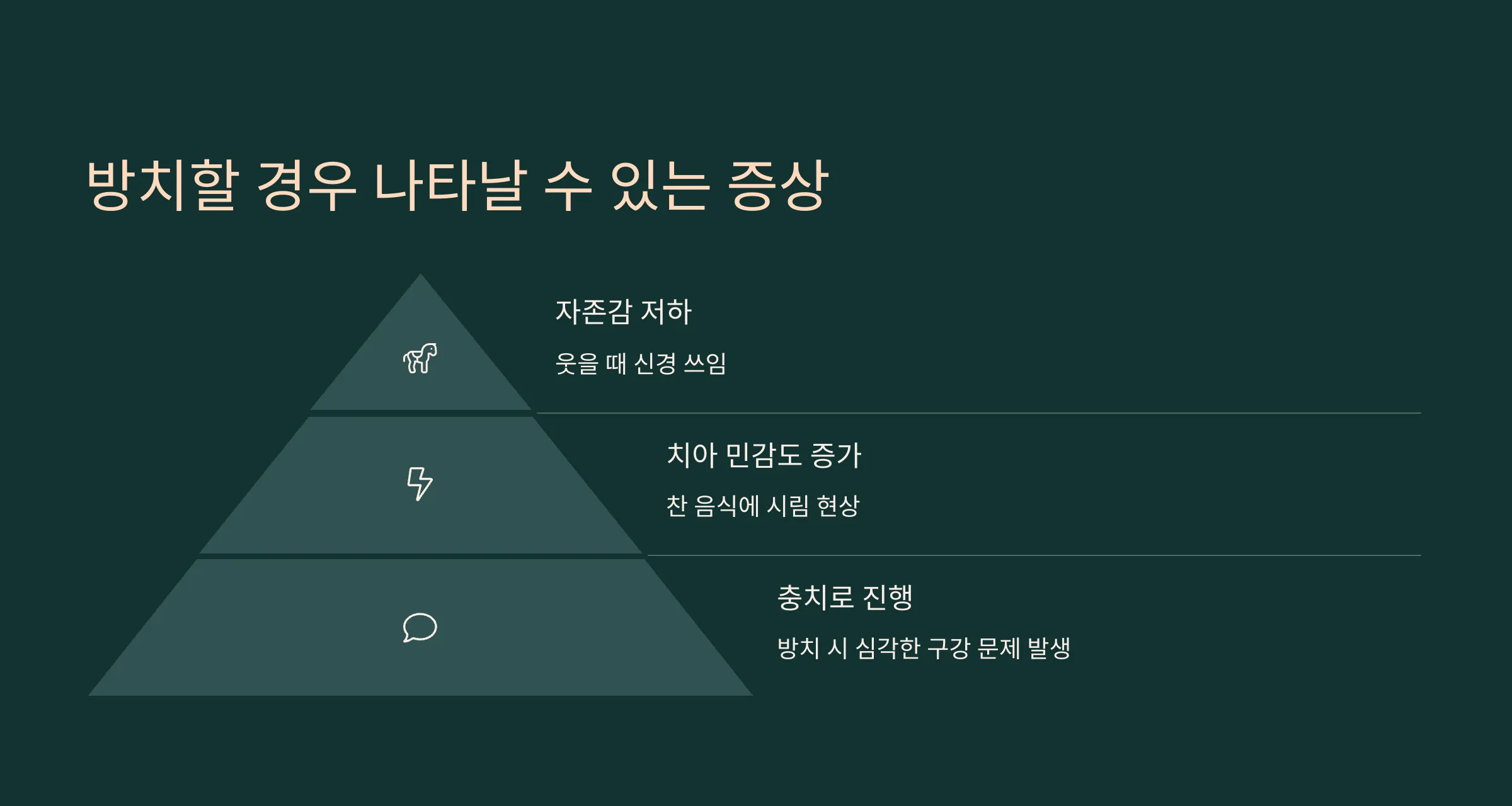 방치할 경우 나타날 수 있는 증상

자존감 저하

웃을 때 신경 쓰임

치아 민감도 증가

찬 음식에 시림 현상

충치로 진행

방치 시 심각한 구강 문제 발생